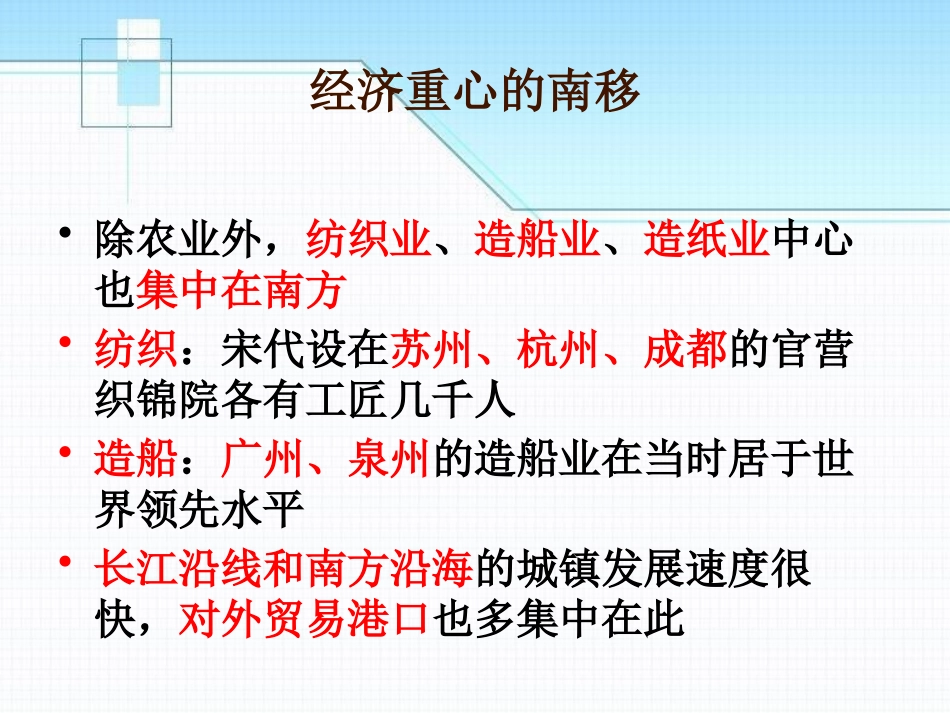 经济重心的南移

• 除农业外，纺织业、造船业、造纸业中心也集中在南方

• 纺织：宋代设在苏州、杭州、成都的官营织锦院各有工匠几千人

• 造船：广州、泉州的造船业在当时居于世界领先水平

• 长江沿线和南方沿海的城镇发展速度很快，对外贸易港口也多集中在此